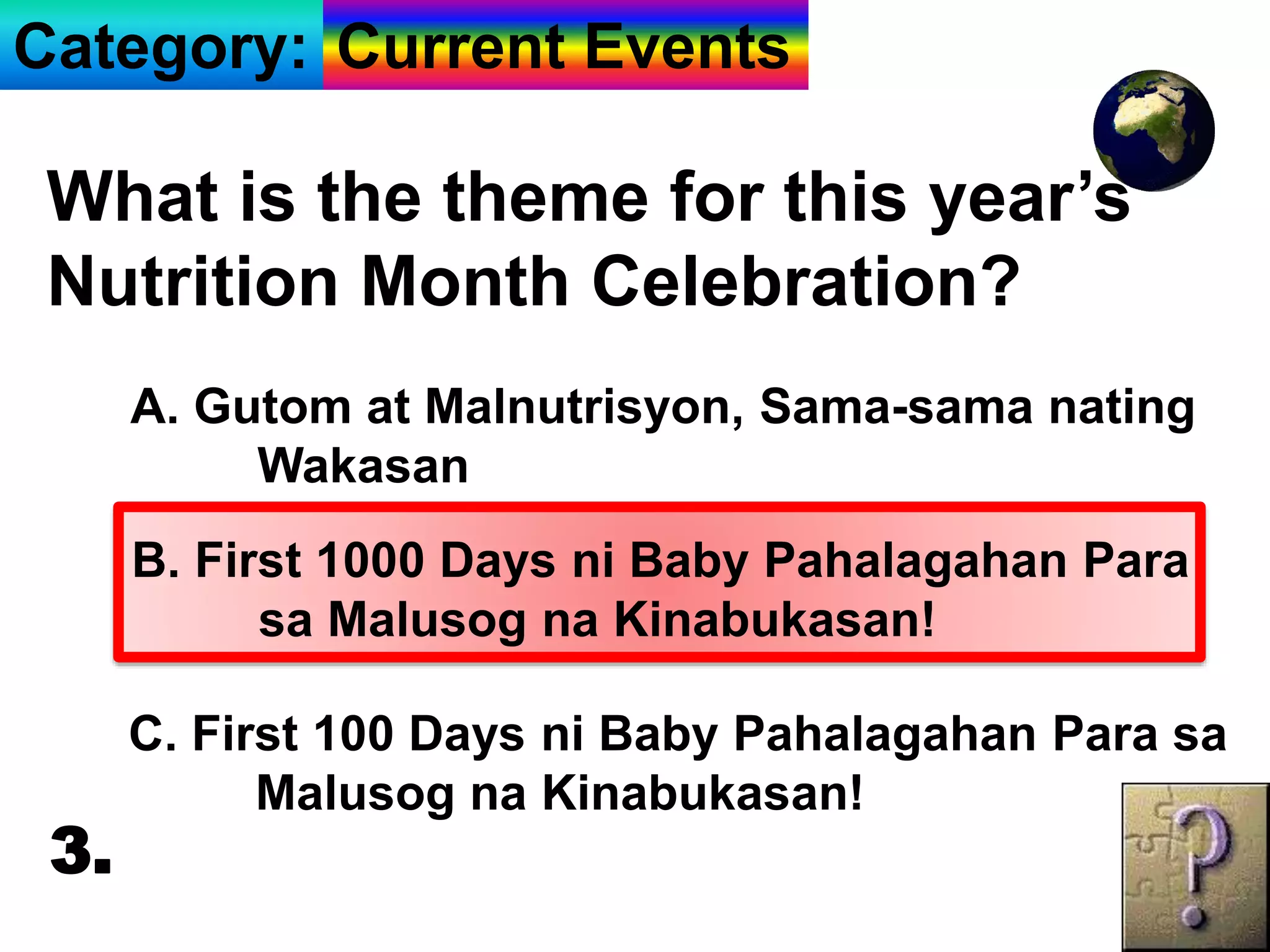 Category: Current Events

What is the theme for this year's Nutrition Month Celebration?

A. Gutom at Malnutrisyon, Sama-sama nating Wakasan

B. First 1000 Days ni Baby Pahalagahan Para sa Malusog na Kinabukasan!

C. First 100 Days ni Baby Pahalagahan Para sa Malusog na Kinabukasan!

3.

?